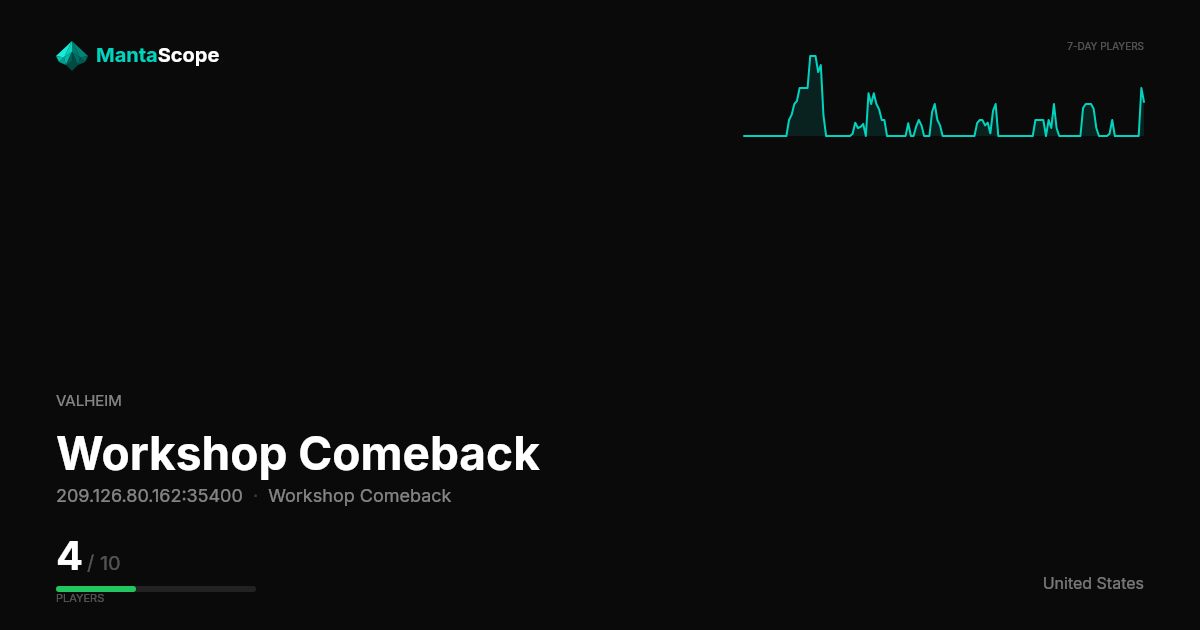 MantaScope

7-DAY PLAYERS

VALHEIM

Workshop Comeback

209.126.80.162:35400 · Workshop Comeback

4 / 10

PLAYERS

United States